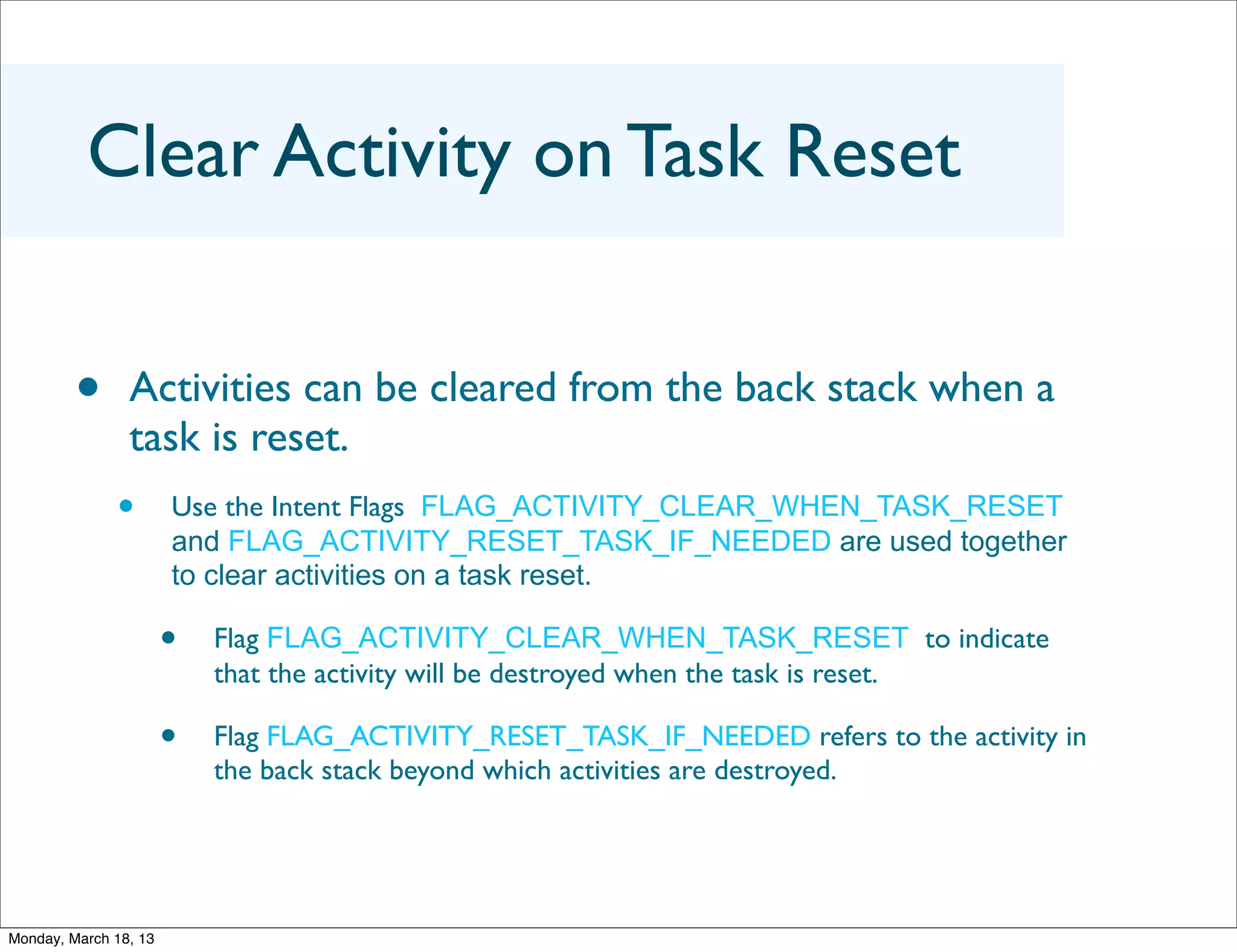 Clear Activity on Task Reset

• Activities can be cleared from the back stack when a task is reset.

• Use the Intent Flags FLAG_ACTIVITY_CLEAR_WHEN_TASK_RESET and FLAG_ACTIVITY_RESET_TASK_IF_NEEDED are used together to clear activities on a task reset.

• Flag FLAG_ACTIVITY_CLEAR_WHEN_TASK_RESET to indicate that the activity will be destroyed when the task is reset.

• Flag FLAG_ACTIVITY_RESET_TASK_IF_NEEDED refers to the activity in the back stack beyond which activities are destroyed.

Monday, March 18, 13